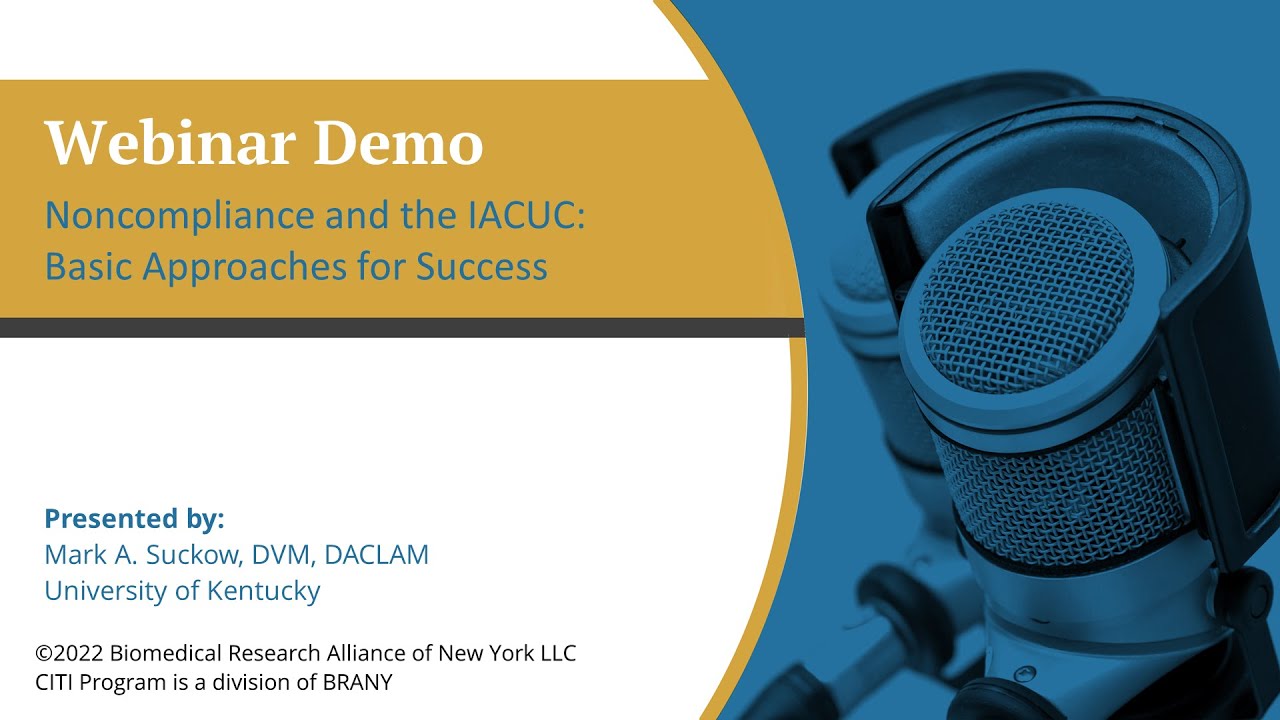 Webinar Demo
Noncompliance and the IACUC:
Basic Approaches for Success

Presented by:
Mark A. Suckow, DVM, DACLAM
University of Kentucky

©2022 Biomedical Research Alliance of New York LLC
CITI Program is a division of BRANY